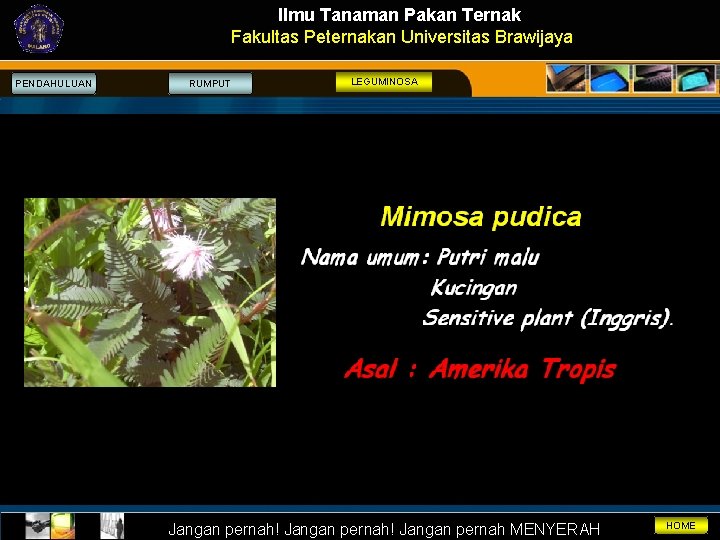 Ilmu Tanaman Pakan Ternak
Fakultas Peternakan Universitas Brawijaya

PENDAHULUAN
RUMPUT
LEGUMINOSA

Mimosa pudica

Nama umum: Putri malu
Kucingan
Sensitive plant (Inggris).

Asal : Amerika Tropis

Jangan pernah! Jangan pernah! Jangan pernah MENYERAH

HOME